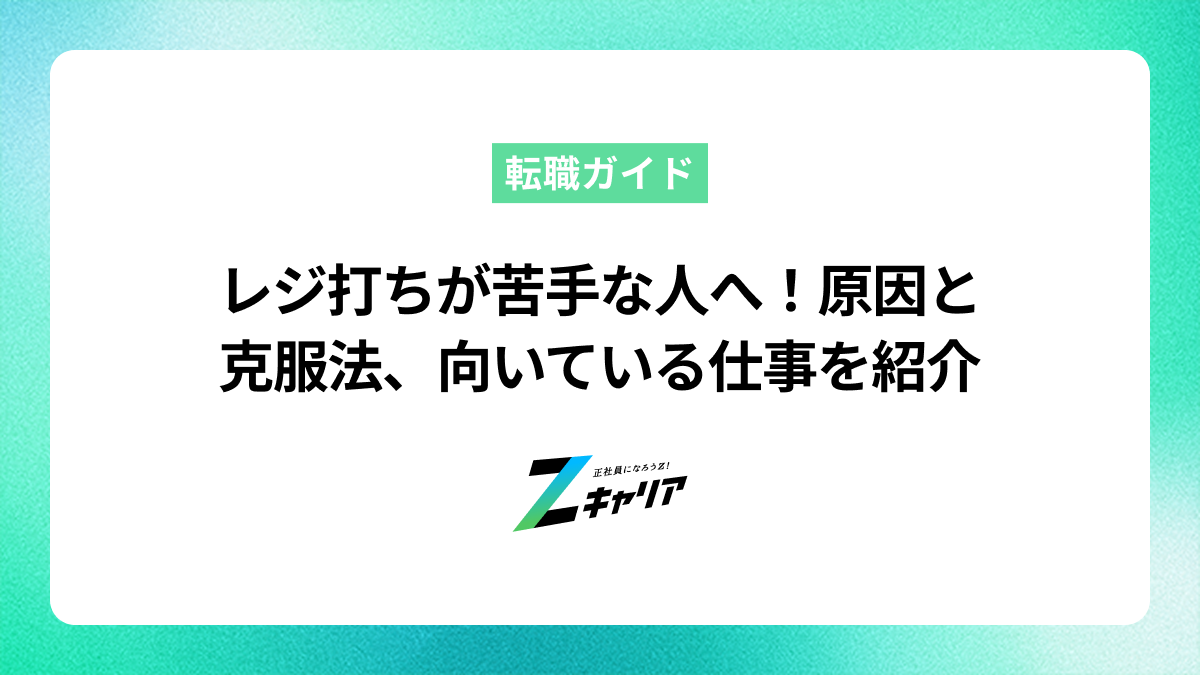 転職ガイド

レジ打ちが苦手な人へ！原因と克服法、向いている仕事を紹介

正社員になろうZ!
Zキャリア